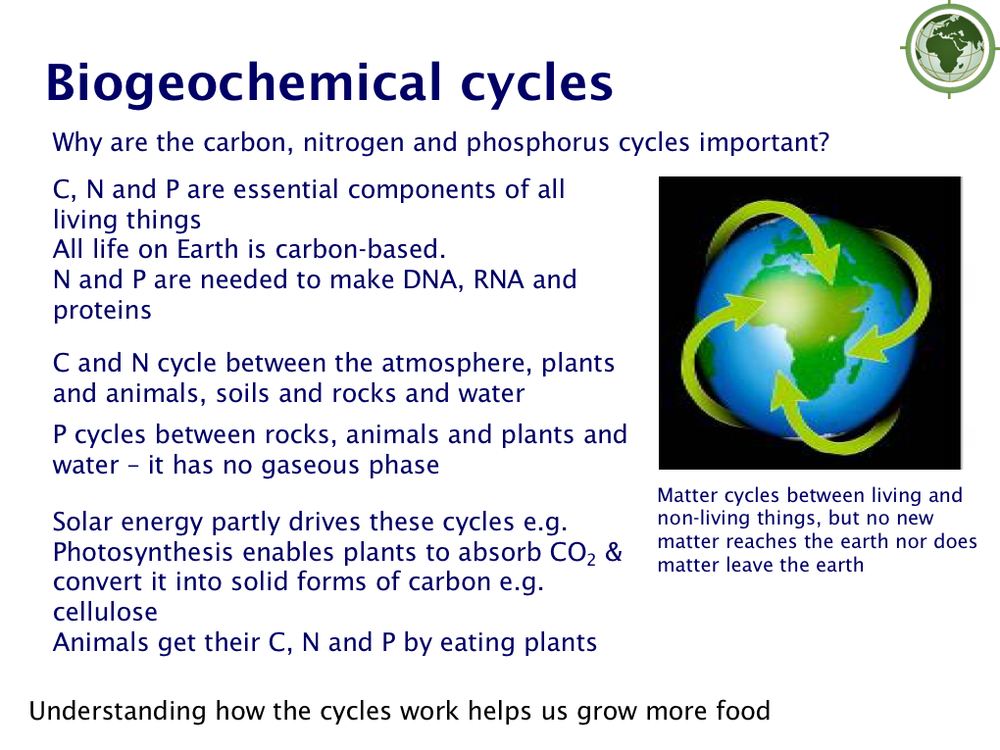 Biogeochemical cycles

Why are the carbon, nitrogen and phosphorus cycles important?

C, N and P are essential components of all living things
All life on Earth is carbon-based.
N and P are needed to make DNA, RNA and proteins

C and N cycle between the atmosphere, plants and animals, soils and rocks and water

P cycles between rocks, animals and plants and water – it has no gaseous phase

Solar energy partly drives these cycles e.g. Photosynthesis enables plants to absorb $CO_2$ & convert it into solid forms of carbon e.g. cellulose
Animals get their C, N and P by eating plants

Matter cycles between living and non-living things, but no new matter reaches the earth nor does matter leave the earth

Understanding how the cycles work helps us grow more food